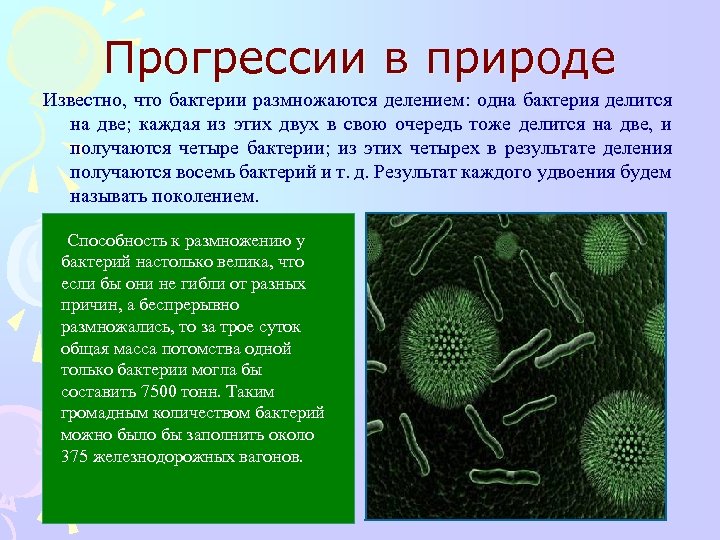 Прогрессии в природе

Известно, что бактерии размножаются делением: одна бактерия делится на две; каждая из этих двух в свою очередь тоже делится на две, и получаются четыре бактерии; из этих четырех в результате деления получаются восемь бактерий и т. д. Результат каждого удвоения будем называть поколением.

Способность к размножению у бактерий настолько велика, что если бы они не гибли от разных причин, а беспрерывно размножались, то за трое суток общая масса потомства одной только бактерии могла бы составить 7500 тонн. Таким громадным количеством бактерий можно было бы заполнить около 375 железнодорожных вагонов.